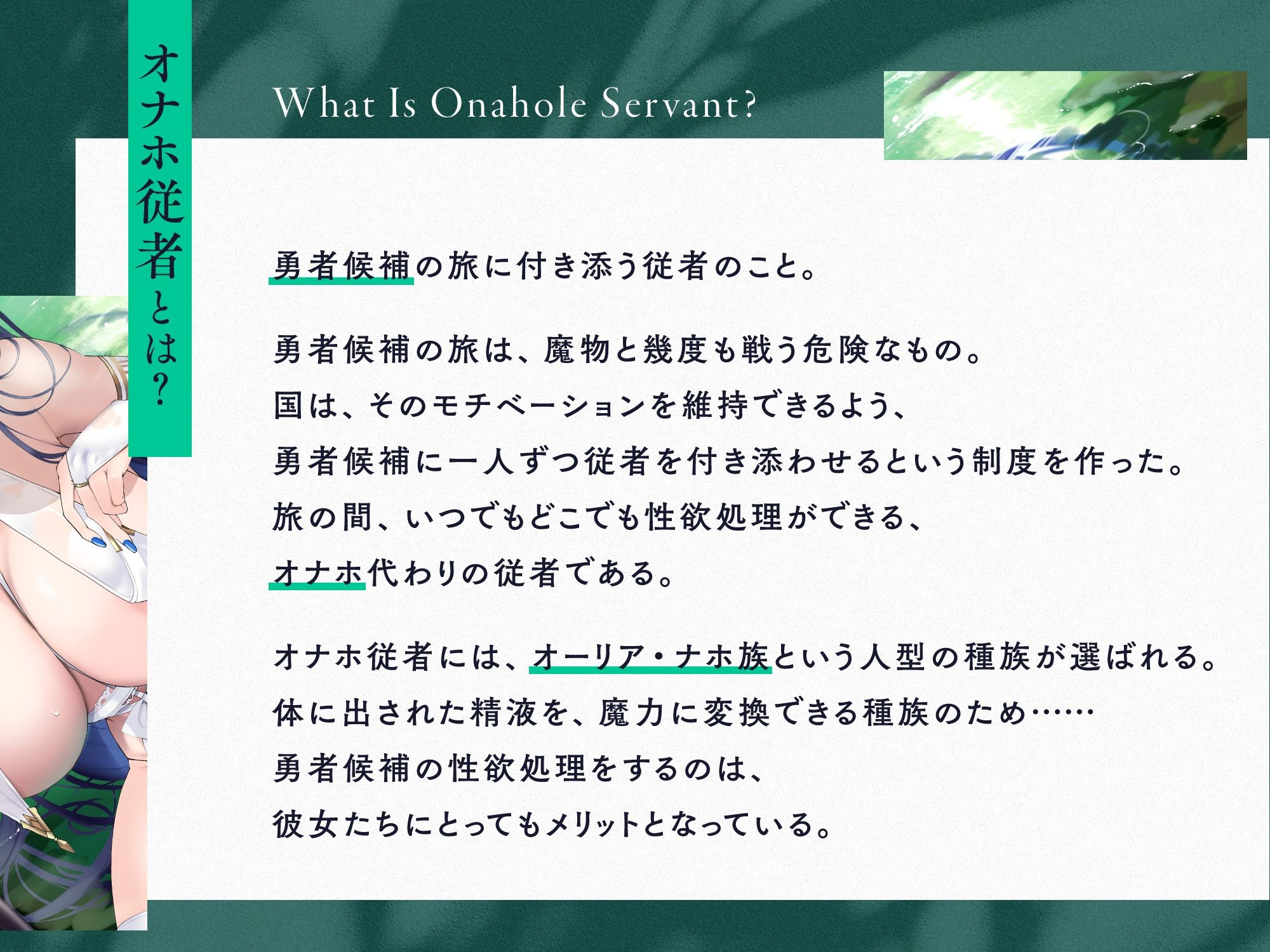 オナホ従者とは？

What Is Onahole Servant?

勇者候補の旅に付き添う従者のこと。

勇者候補の旅は、魔物と幾度も戦う危険なもの。
国は、そのモチベーションを維持できるよう、
勇者候補に一人ずつ従者を付き添わせるという制度を作った。
旅の間、いつでもどこでも性欲処理ができる、
オナホ代わりの従者である。

オナホ従者には、オーリア・ナホ族という人型の種族が選ばれる。
体に出された精液を、魔力に変換できる種族のため……
勇者候補の性欲処理をするのは、
彼女たちにとってもメリットとなっている。